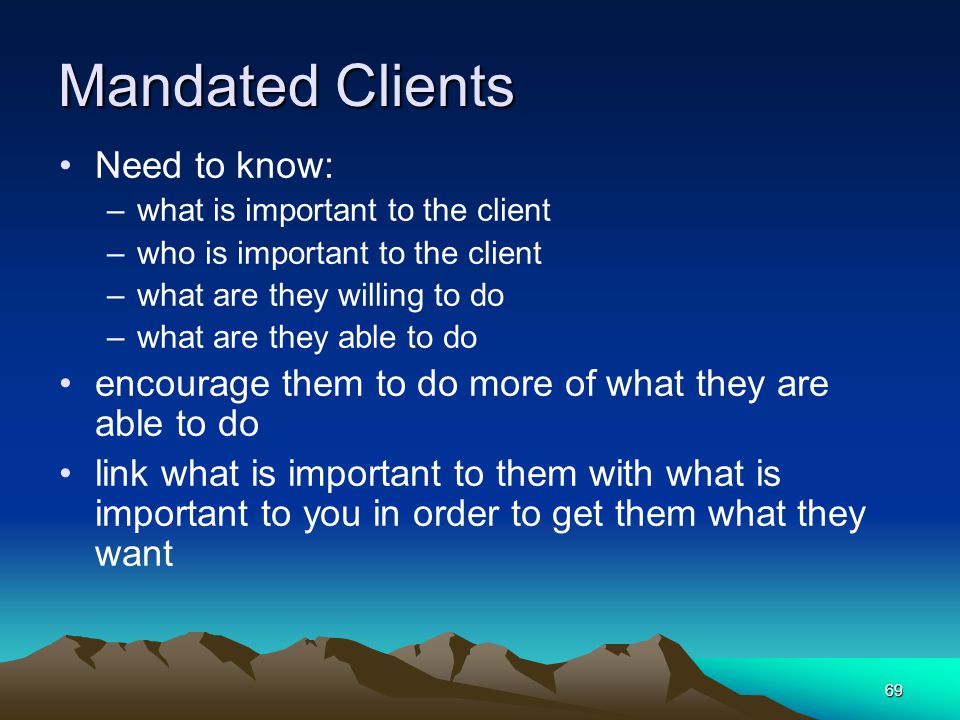 Mandated Clients

• Need to know:
– what is important to the client
– who is important to the client
– what are they willing to do
– what are they able to do
• encourage them to do more of what they are able to do
• link what is important to them with what is important to you in order to get them what they want

69